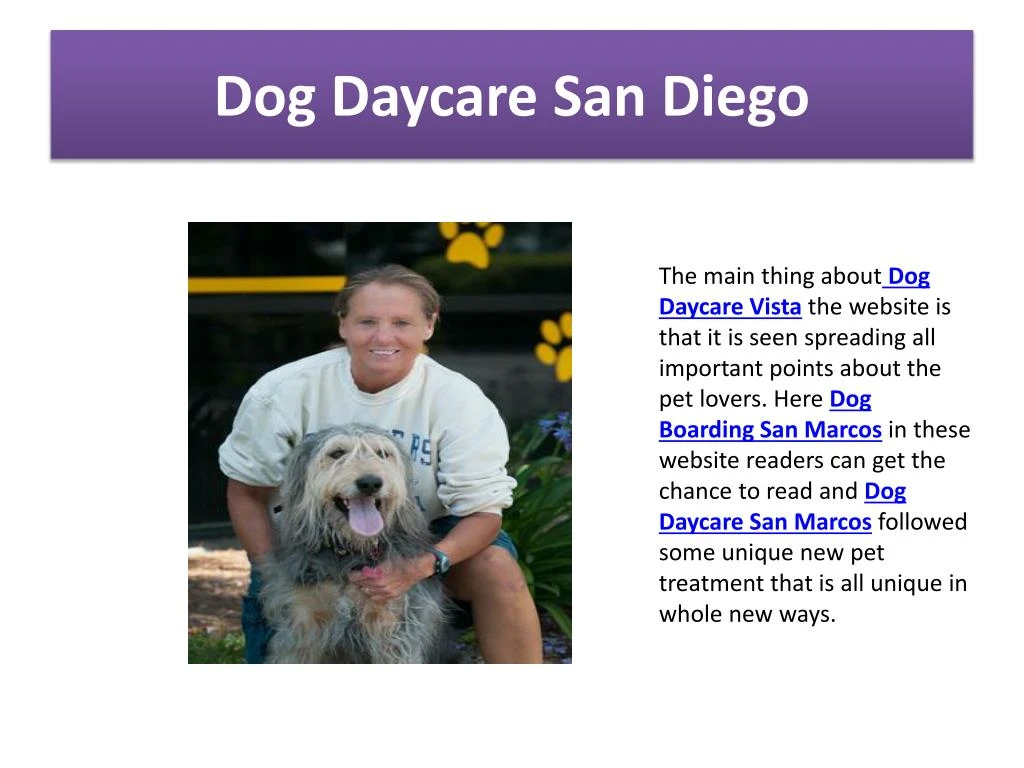 Dog Daycare San Diego

The main thing about Dog Daycare Vista the website is that it is seen spreading all important points about the pet lovers. Here Dog Boarding San Marcos in these website readers can get the chance to read and Dog Daycare San Marcos followed some unique new pet treatment that is all unique in whole new ways.